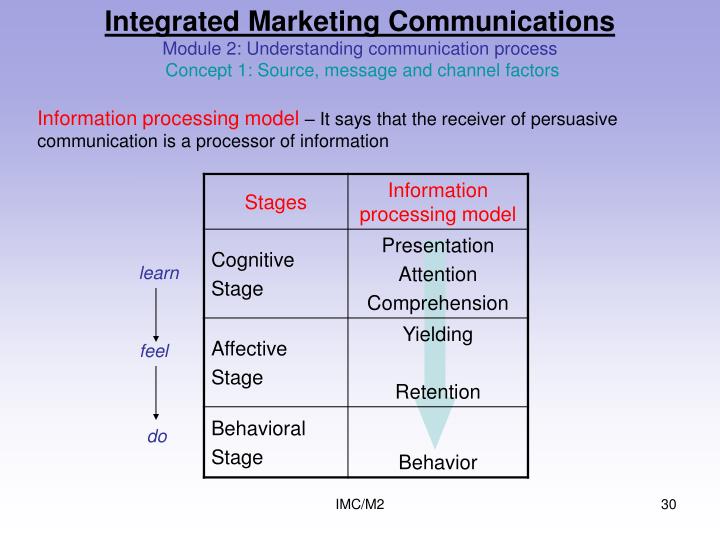 Integrated Marketing Communications
Module 2: Understanding communication process
Concept 1: Source, message and channel factors

Information processing model – It says that the receiver of persuasive communication is a processor of information

learn
feel
do

| Stages | Information processing model |
|---|---|
| Cognitive Stage | Presentation Attention Comprehension |
| Affective Stage | Yielding Retention |
| Behavioral Stage | Behavior |

IMC/M2

30